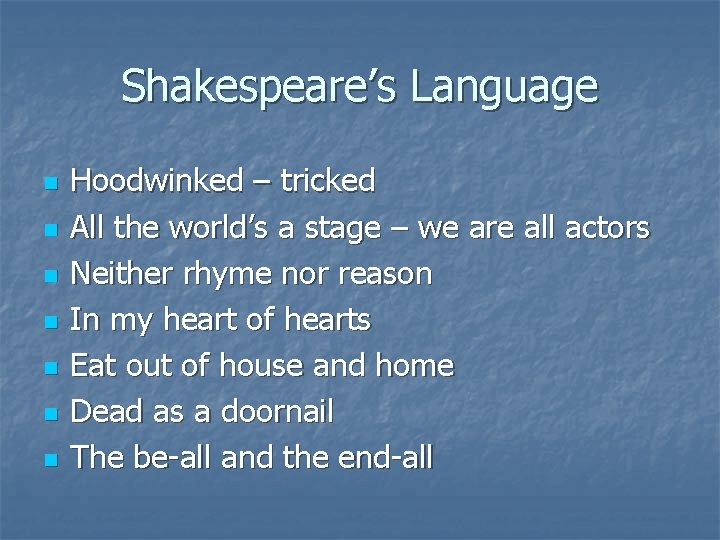 Shakespeare’s Language

- Hoodwinked – tricked
- All the world’s a stage – we are all actors
- Neither rhyme nor reason
- In my heart of hearts
- Eat out of house and home
- Dead as a doornail
- The be-all and the end-all